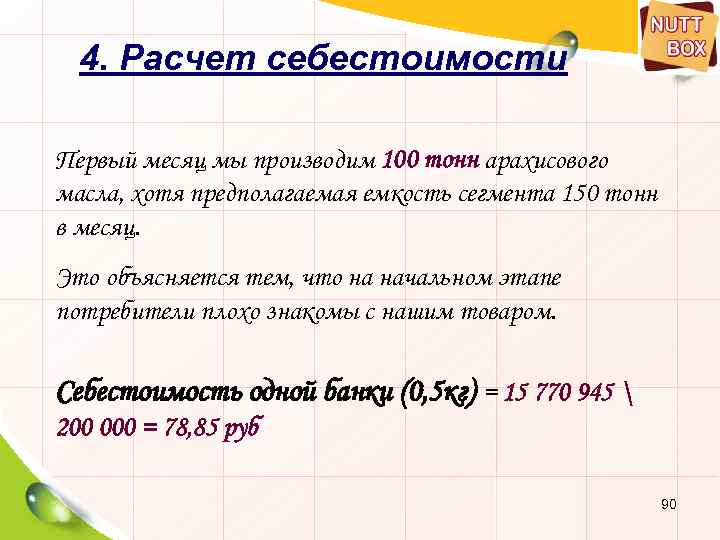 NUTT BOX

4. Расчет себестоимости

Первый месяц мы производим 100 тонн арахисового масла, хотя предполагаемая емкость сегмента 150 тонн в месяц.

Это объясняется тем, что на начальном этапе потребители плохо знакомы с нашим товаром.

Себестоимость одной банки (0,5кг) = 15 770 945 \ 200 000 = 78,85 руб

90